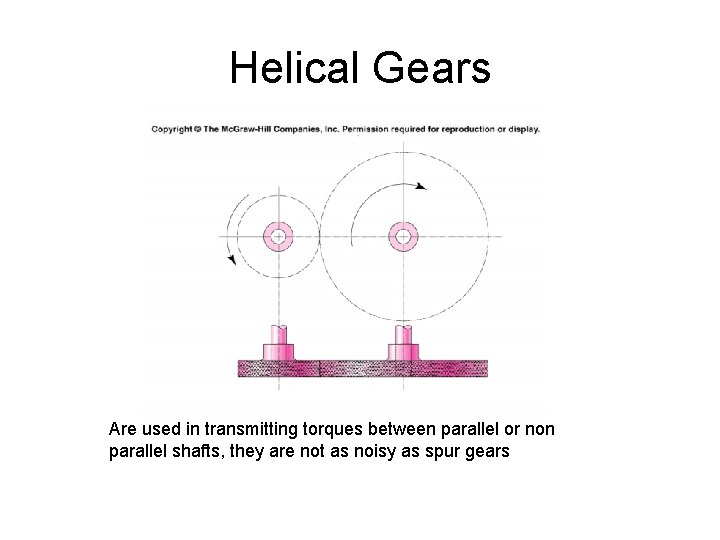 Helical Gears

Copyright © The McGraw-Hill Companies, Inc. Permission required for reproduction or display.

Are used in transmitting torques between parallel or non parallel shafts, they are not as noisy as spur gears